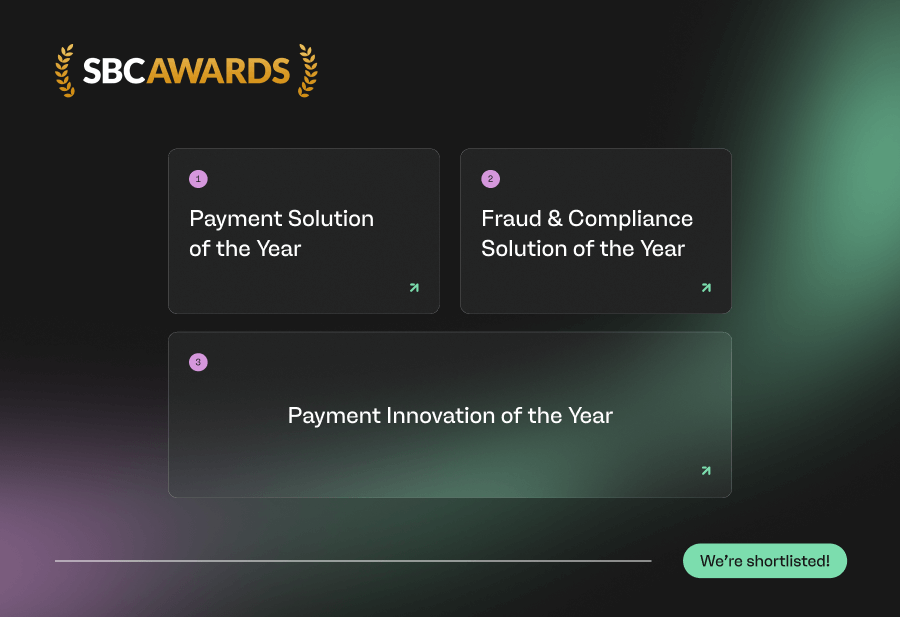 SBCAWARDS

1

Payment Solution of the Year

2

Fraud & Compliance Solution of the Year

3

Payment Innovation of the Year

We're shortlisted!